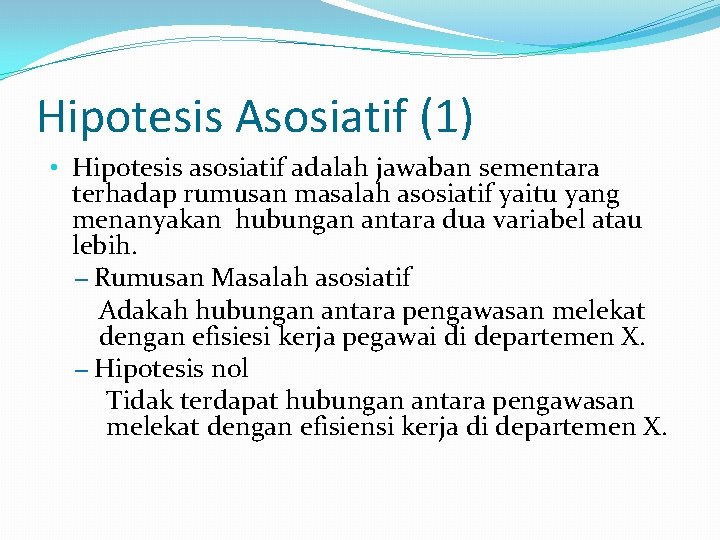 Hipotesis Asosiatif (1)

• Hipotesis asosiatif adalah jawaban sementara terhadap rumusan masalah asosiatif yaitu yang menanyakan hubungan antara dua variabel atau lebih.

– Rumusan Masalah asosiatif

Adakah hubungan antara pengawasan melekat dengan efisiesi kerja pegawai di departemen X.

– Hipotesis nol

Tidak terdapat hubungan antara pengawasan melekat dengan efisiensi kerja di departemen X.